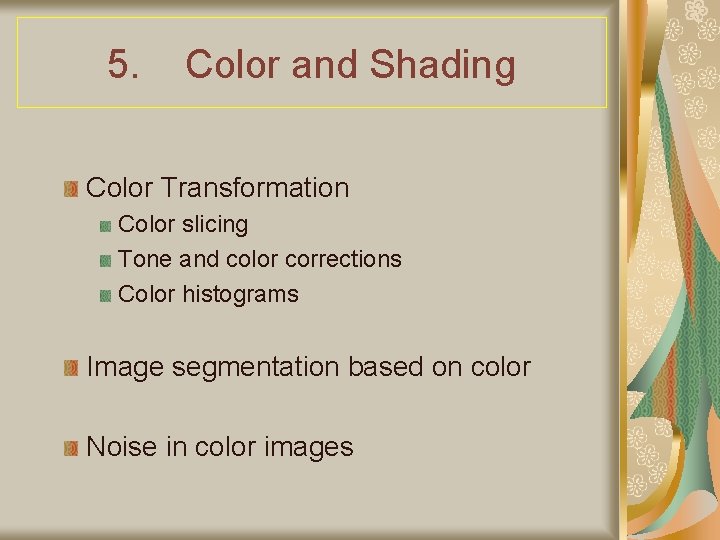 5. Color and Shading

Color Transformation

Color slicing

Tone and color corrections

Color histograms

Image segmentation based on color

Noise in color images